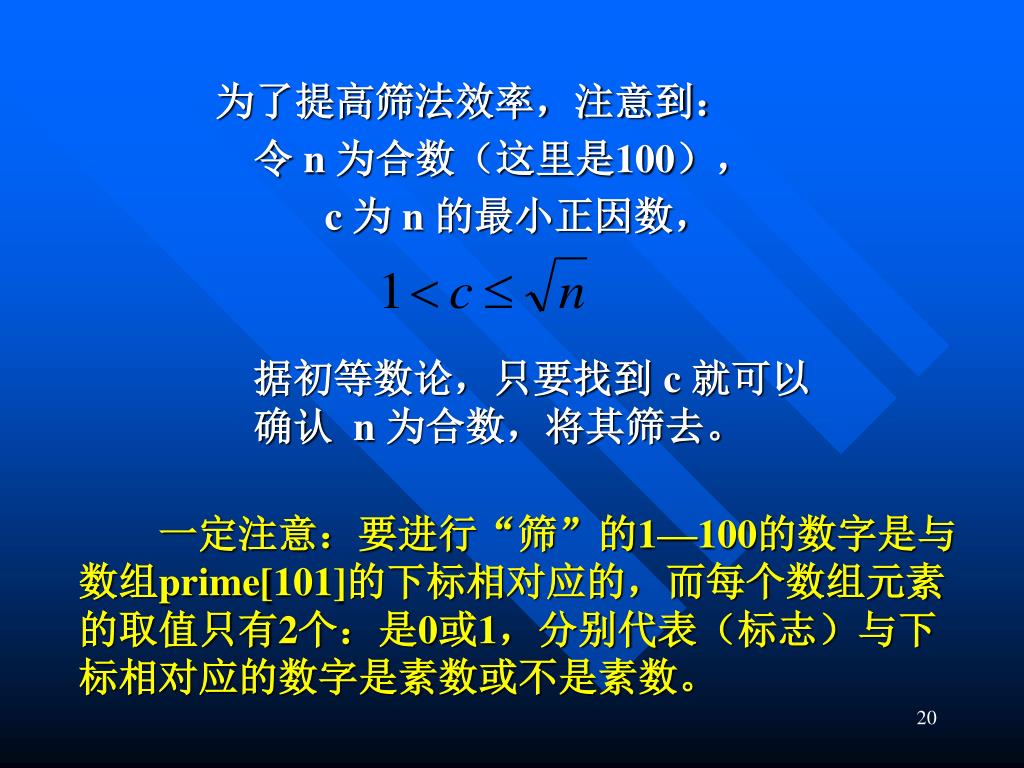 为了提高筛法效率，注意到：

令 n 为合数（这里是100），

c 为 n 的最小正因数，

$1 < c \leq \sqrt{n}$

据初等数论，只要找到 c 就可以确认 n 为合数，将其筛去。

一定注意：要进行“筛”的1—100的数字是与数组prime[101]的下标相对应的，而每个数组元素的取值只有2个：是0或1，分别代表（标志）与下标相对应的数字是素数或不是素数。

20